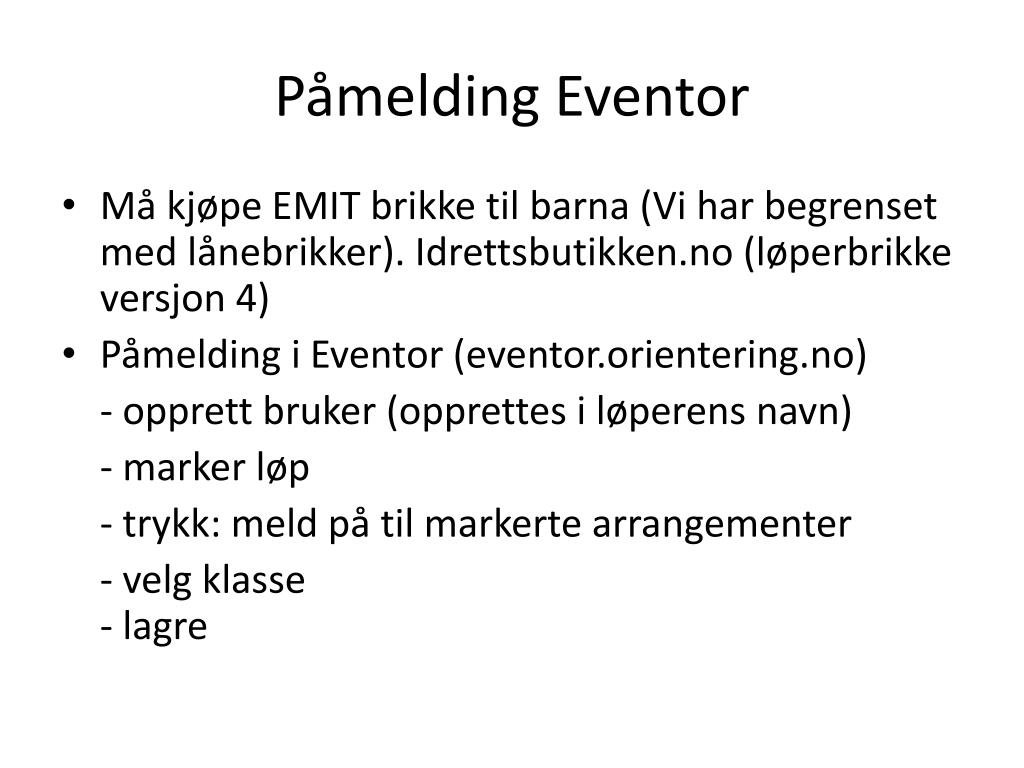 Påmelding Eventor

• Må kjøpe EMIT brikke til barna (Vi har begrenset med lånebrikker). Idrettsbutikken.no (løperbrikke versjon 4)

• Påmelding i Eventor (eventor.orientering.no)

- opprett bruker (opprettes i løperens navn)

- marker løp

- trykk: meld på til markerte arrangementer

- velg klasse
- lagre